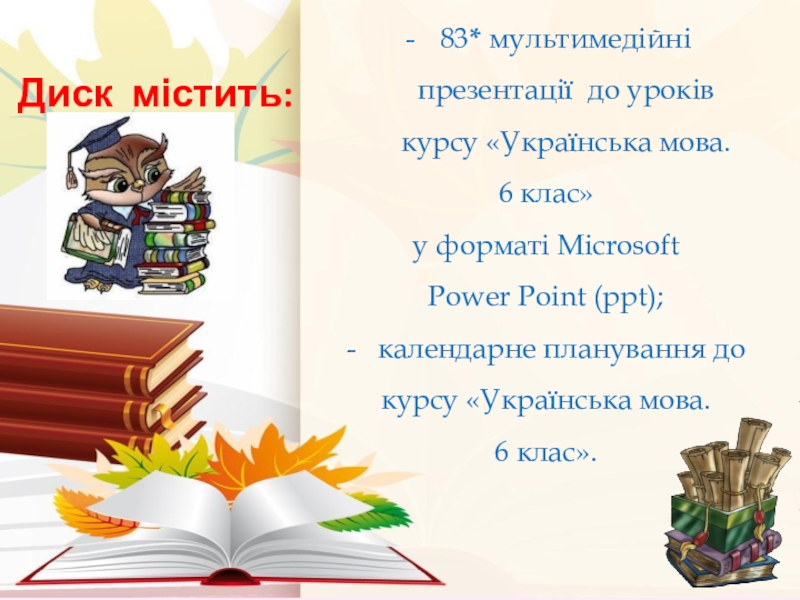 Диск містить:

- 83* мультимедійні презентації до уроків курсу «Українська мова. 6 клас» у форматі Microsoft Power Point (ppt);
- календарне планування до курсу «Українська мова. 6 клас».